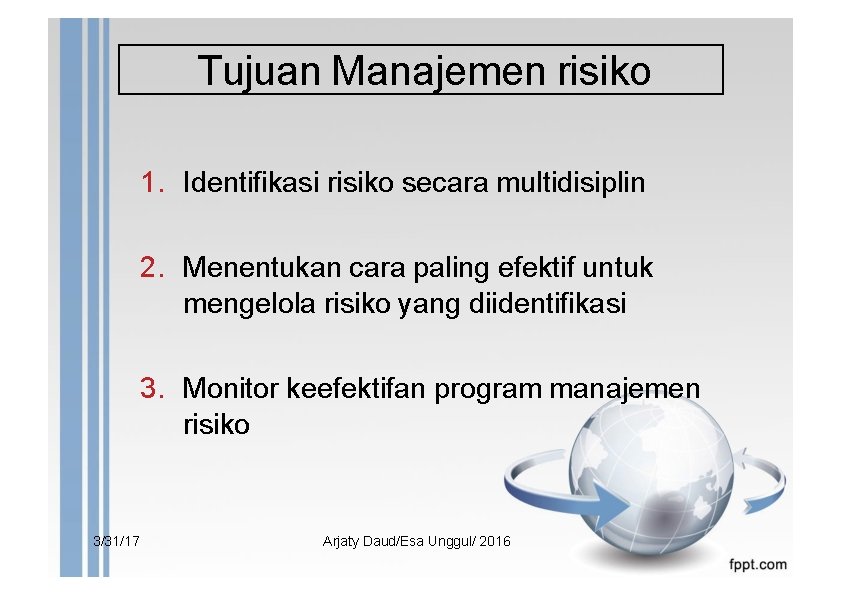 Tujuan Manajemen risiko

1. Identifikasi risiko secara multidisiplin

2. Menentukan cara paling efektif untuk mengelola risiko yang diidentifikasi

3. Monitor keefektifan program manajemen risiko

3/31/17

Arjaty Daud/Esa Unggul/ 2016

fppt.com